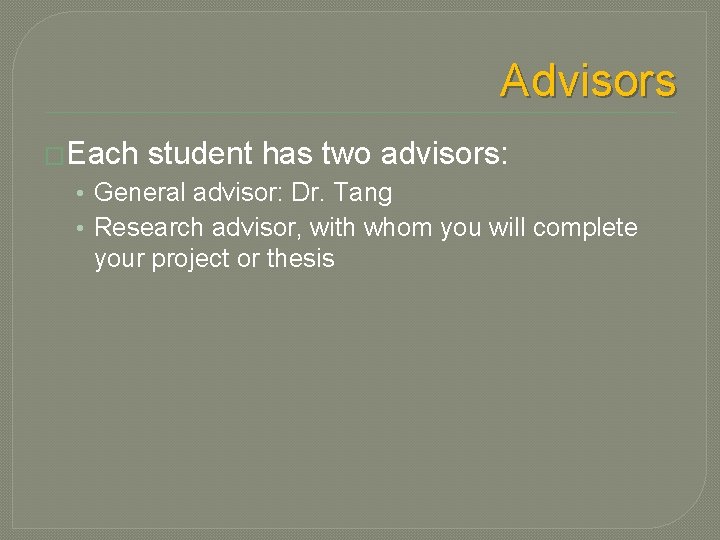 Advisors

Each student has two advisors:

• General advisor: Dr. Tang
• Research advisor, with whom you will complete your project or thesis